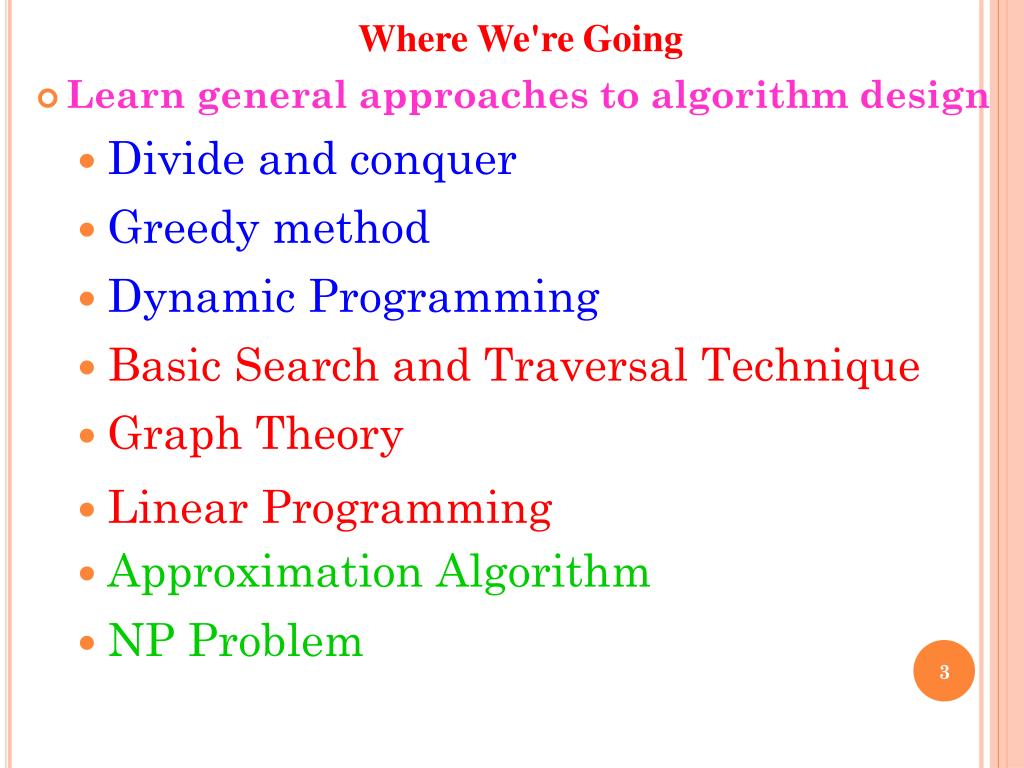 Where We're Going

Learn general approaches to algorithm design

Divide and conquer

Greedy method

Dynamic Programming

Basic Search and Traversal Technique

Graph Theory

Linear Programming

Approximation Algorithm

NP Problem

3